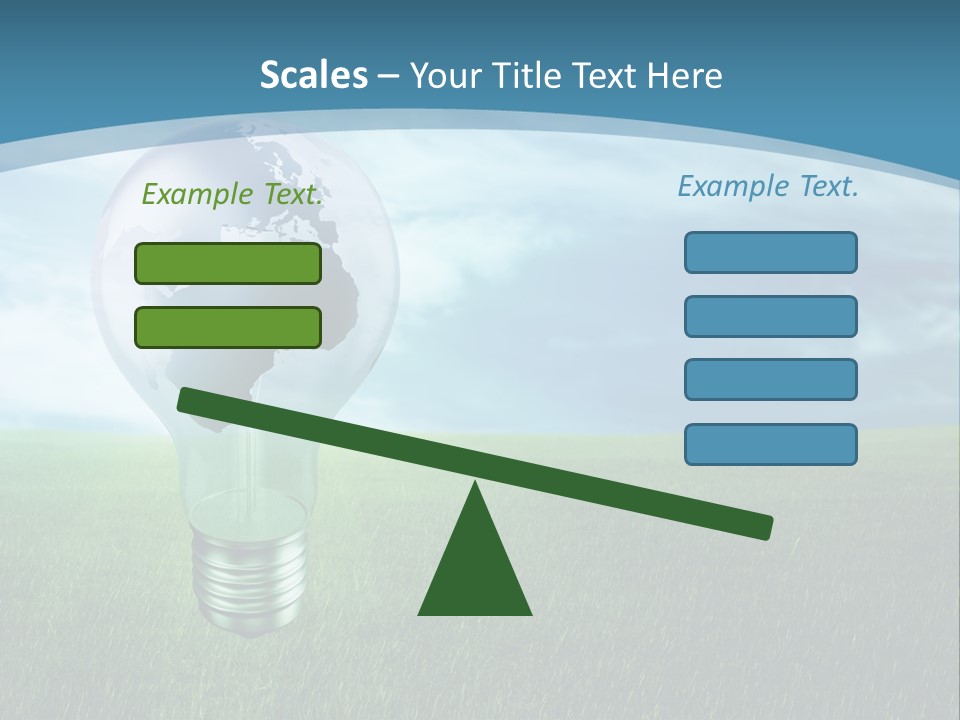 Scales – Your Title Text Here

Example Text.

Example Text.